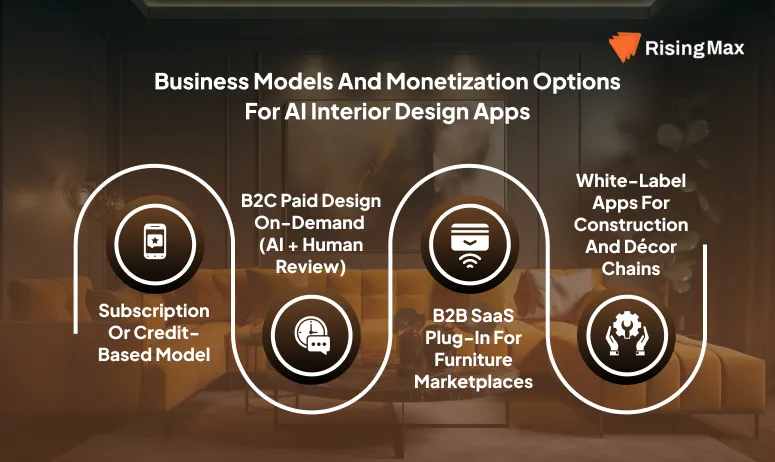 RisingMax

Business Models And Monetization Options For AI Interior Design Apps

Subscription Or Credit-Based Model

B2C Paid Design On-Demand (AI + Human Review)

B2B SaaS Plug-In For Furniture Marketplaces

White-Label Apps For Construction And Décor Chains